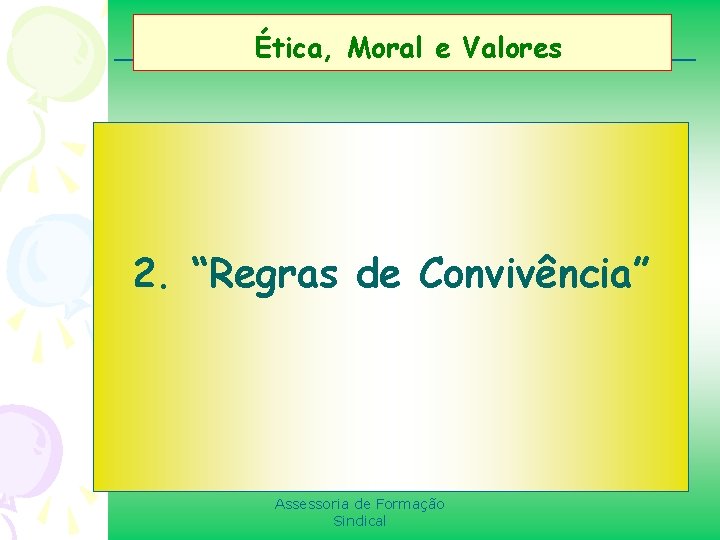 Ética, Moral e Valores

2. “Regras de Convivência”

Assessoria de Formação Sindical